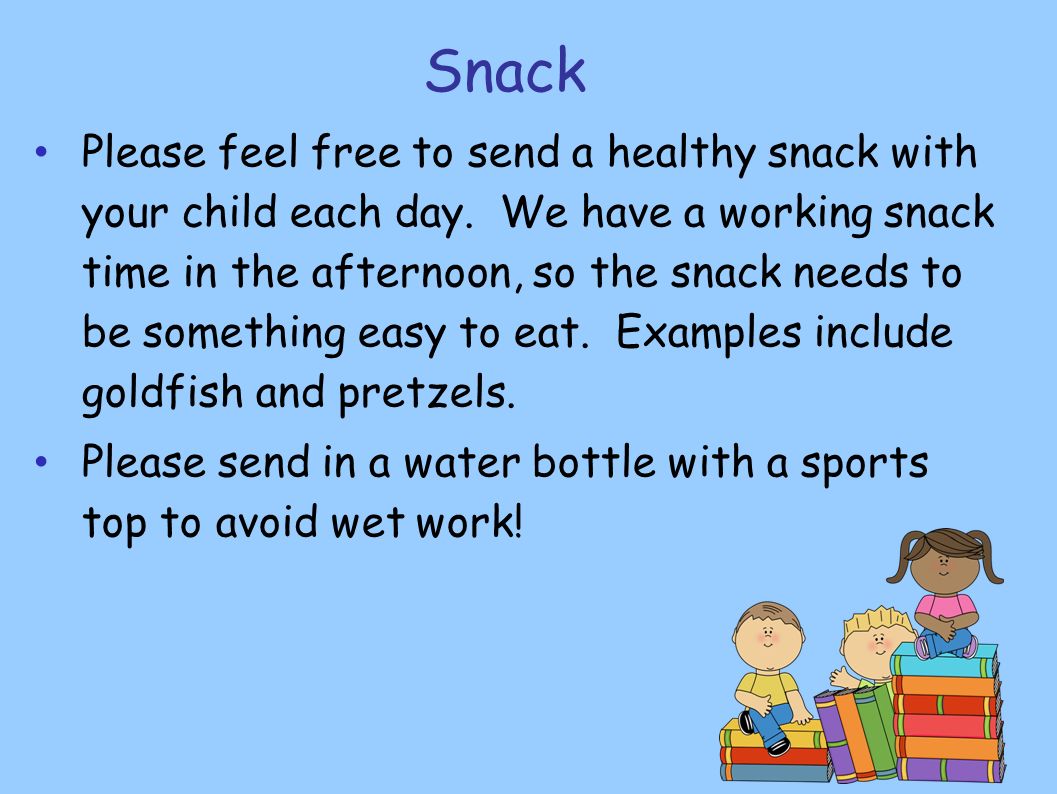 Snack

• Please feel free to send a healthy snack with your child each day. We have a working snack time in the afternoon, so the snack needs to be something easy to eat. Examples include goldfish and pretzels.

• Please send in a water bottle with a sports top to avoid wet work!